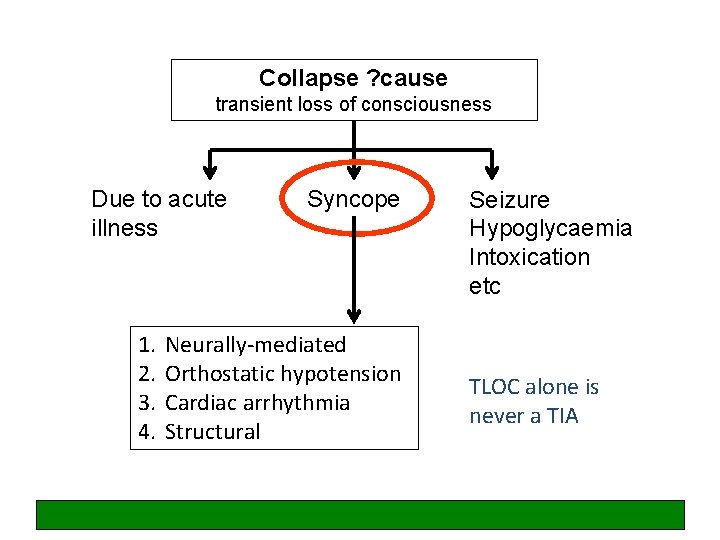 Collapse ?cause
transient loss of consciousness

Due to acute illness

Syncope

Seizure
Hypoglycaemia
Intoxication
etc

1. Neurally-mediated
2. Orthostatic hypotension
3. Cardiac arrhythmia
4. Structural

TLOC alone is never a TIA